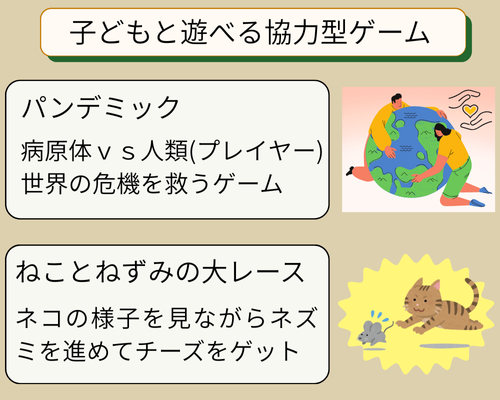 子どもと遊べる協力型ゲーム

パンデミック

病原体ｖｓ人類(プレイヤー)
世界の危機を救うゲーム

ねことねずみの大レース

ネコの様子を見ながらネズミを進めてチーズをゲット